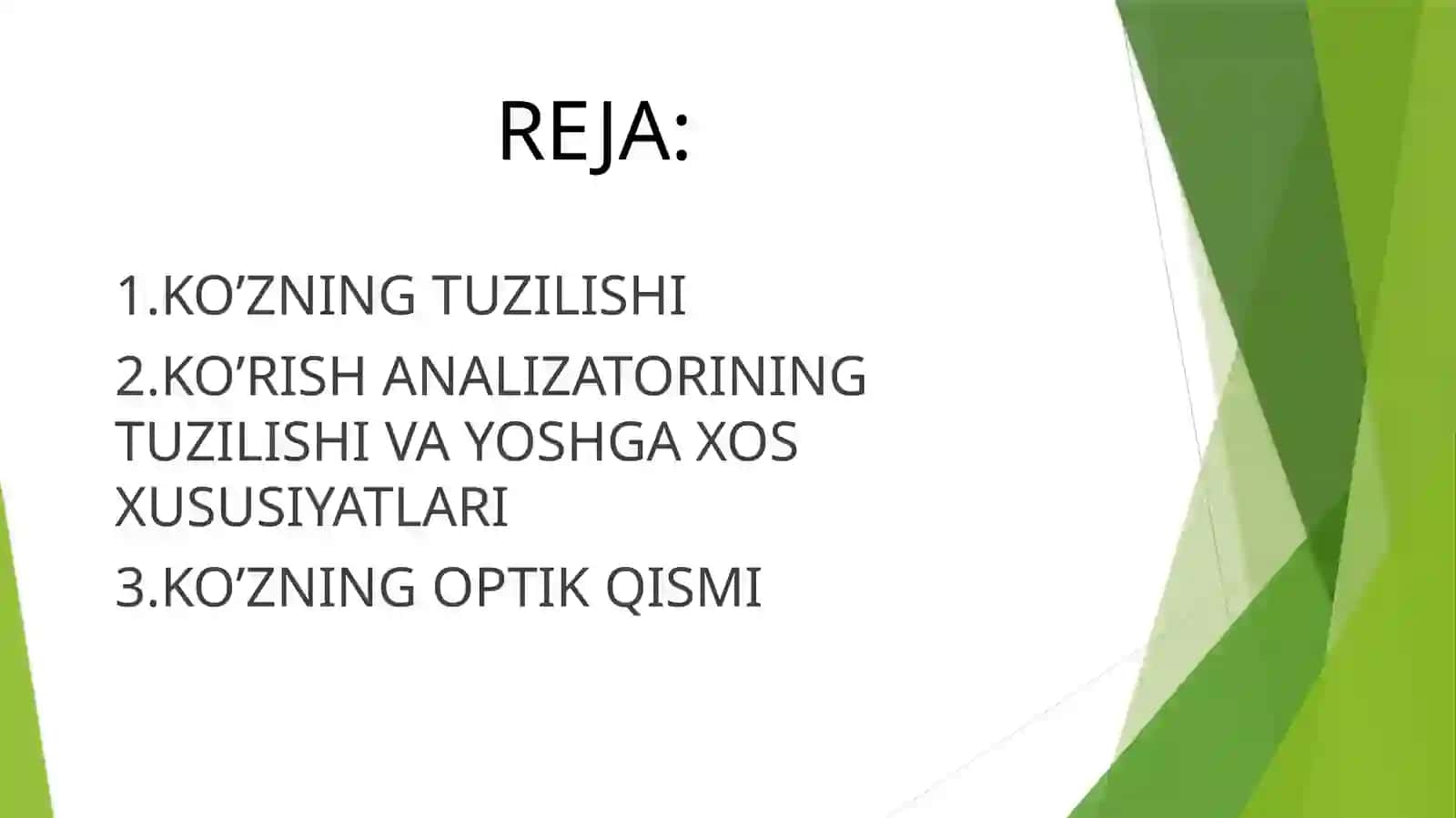 REJA:

1.KO’ZNING TUZILISHI

2.KO’RISH ANALIZATORINING TUZILISHI VA YOSHGA XOS XUSUSIYATLARI

3.KO’ZNING OPTIK QISMI